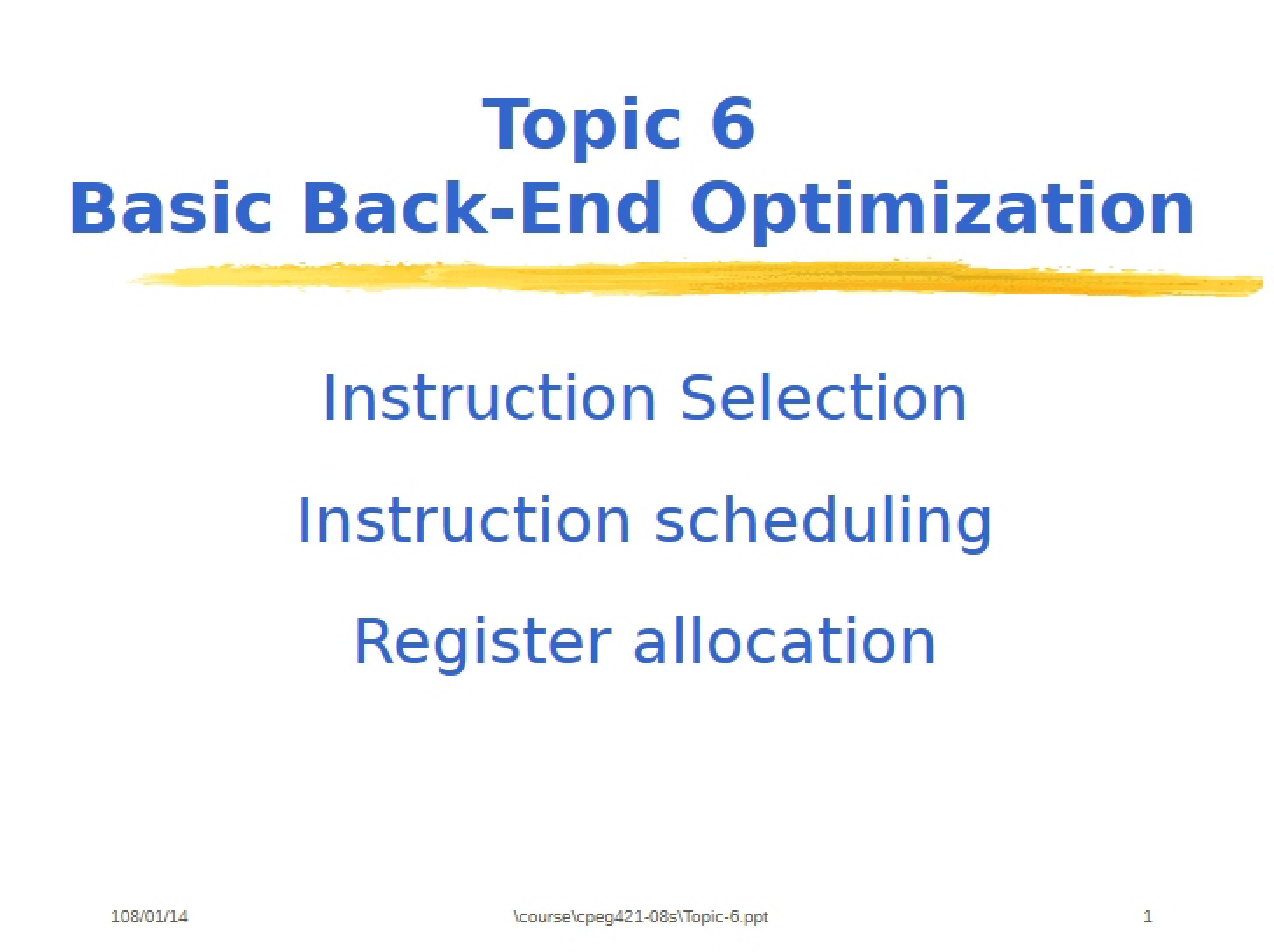 Topic 6
Basic Back-End Optimization

Instruction Selection

Instruction scheduling

Register allocation

108/01/14

\course\cpeg421-08s\Topic-6.ppt

1